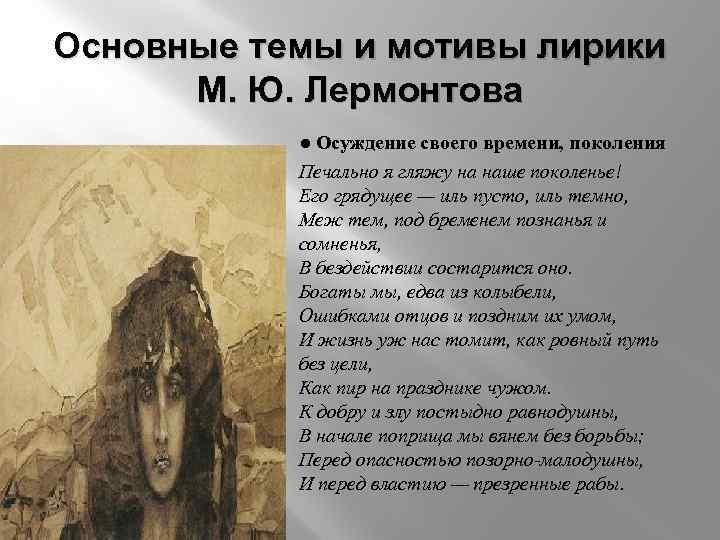 Основные темы и мотивы лирики М. Ю. Лермонтова

● Осуждение своего времени, поколения

Печально я гляжу на наше поколенье!
Его грядущее — иль пусто, иль темно,
Меж тем, под бременем познанья и сомненья,
В бездействии состарится оно.
Богаты мы, едва из колыбели,
Ошибками отцов и поздним их умом,
И жизнь уж нас томит, как ровный путь без цели,
Как пир на празднике чужом.
К добру и злу постыдно равнодушны,
В начале поприща мы вянем без борьбы;
Перед опасностью позорно-малодушны,
И перед властию — презренные рабы.